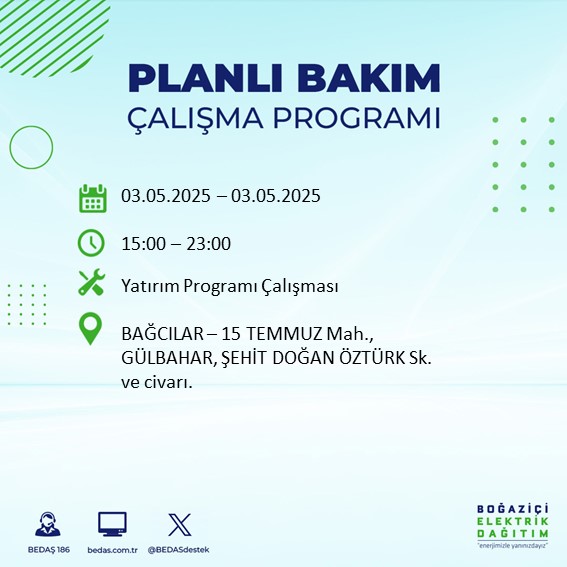 PLANLI BAKIM
ÇALIŞMA PROGRAMI

03.05.2025 – 03.05.2025

15:00 – 23:00

Yatırım Programı Çalışması

BAĞCILAR – 15 TEMMUZ Mah., GÜLBAHAR, ŞEHİT DOĞAN ÖZTÜRK Sk. ve civarı.

BEDAŞ 186
bedas.com.tr
@BEDASdestek

BOĞAZİÇİ
ELEKTRİK
DAĞITIM
"enerjimizle yanınızdayız"